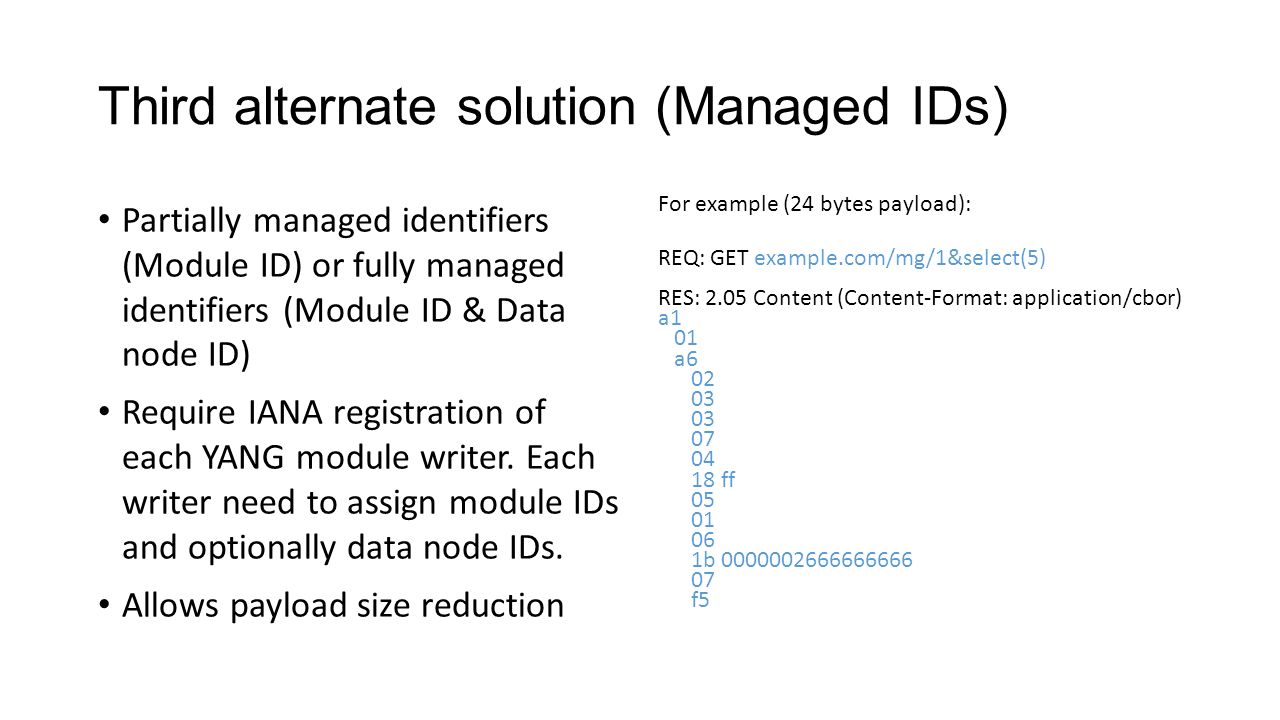 Third alternate solution (Managed IDs)

• Partially managed identifiers (Module ID) or fully managed identifiers (Module ID & Data node ID)

• Require IANA registration of each YANG module writer. Each writer need to assign module IDs and optionally data node IDs.

• Allows payload size reduction

For example (24 bytes payload):

REQ: GET example.com/mg/1&select(5)

RES: 2.05 Content (Content-Format: application/cbor)
a1
01
a6
02
03
03
07
04
18 ff
05
01
06
1b 0000002666666666
07
f5